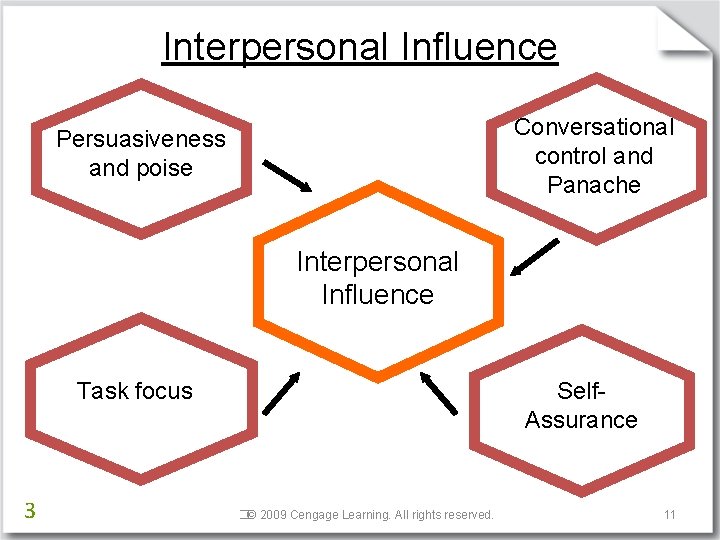 Interpersonal Influence

Persuasiveness and poise

Conversational control and Panache

Interpersonal Influence

Task focus

Self-Assurance

3

© 2009 Cengage Learning. All rights reserved.

11